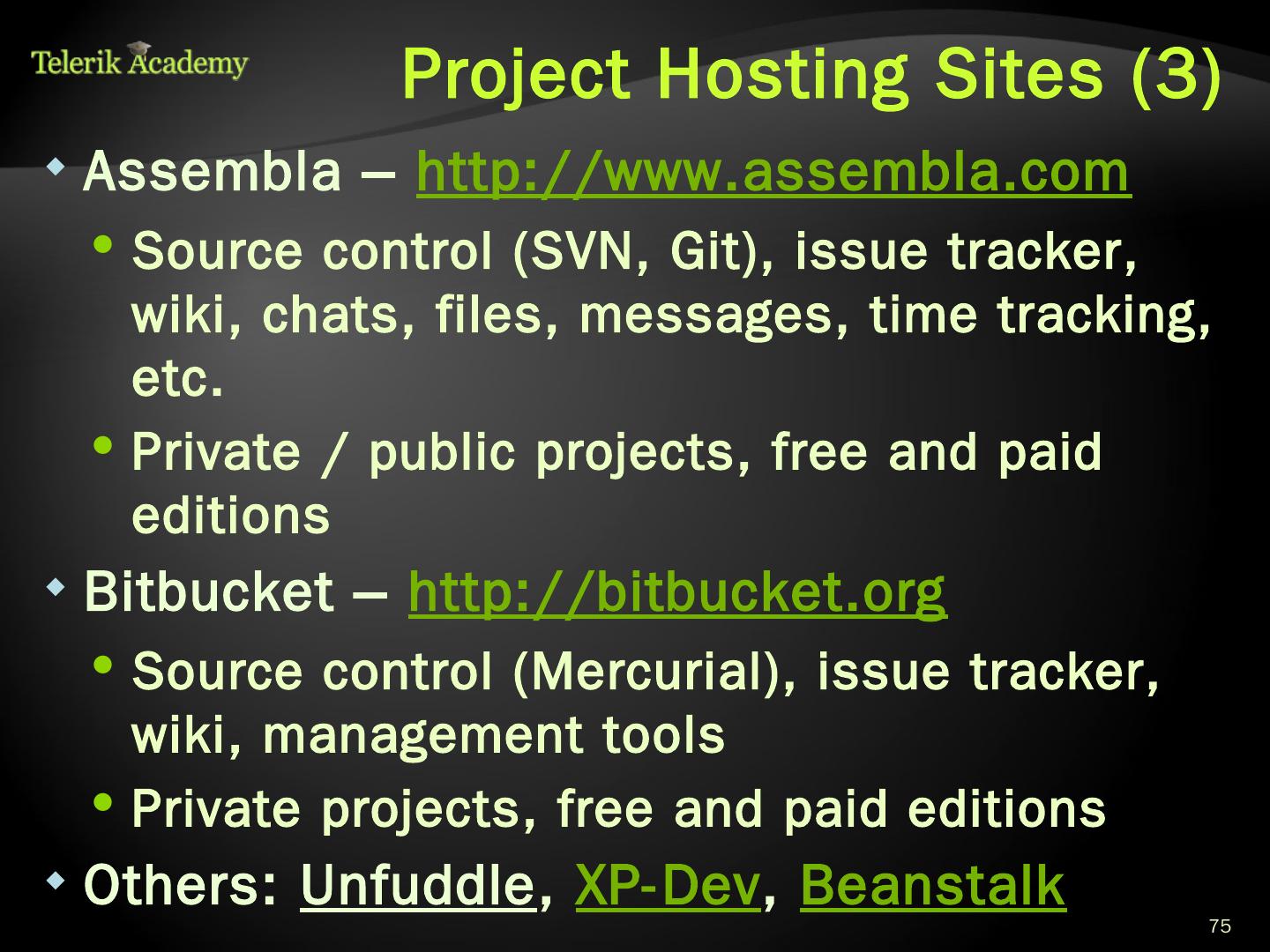 Telerik Academy

Project Hosting Sites (3)

Assembla – http://www.assembla.com

Source control (SVN, Git), issue tracker, wiki, chats, files, messages, time tracking, etc.

Private / public projects, free and paid editions

Bitbucket – http://bitbucket.org

Source control (Mercurial), issue tracker, wiki, management tools

Private projects, free and paid editions

Others: Unfuddle, XP-Dev, Beanstalk

75